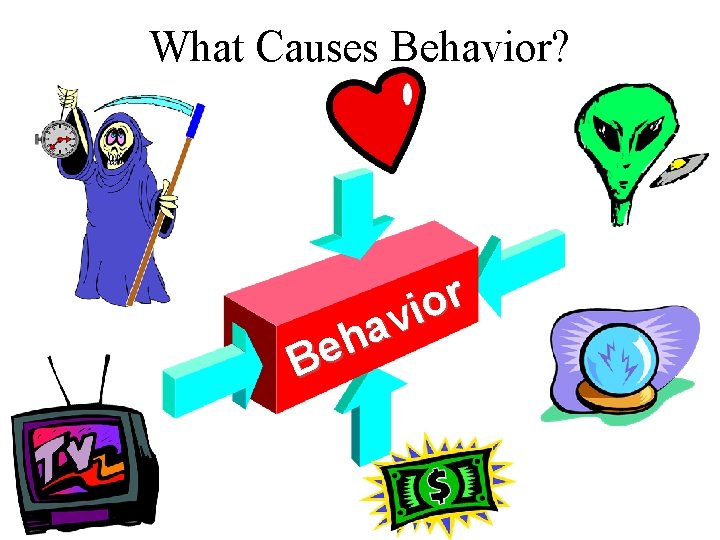 What Causes Behavior?

Behavior

TV

$